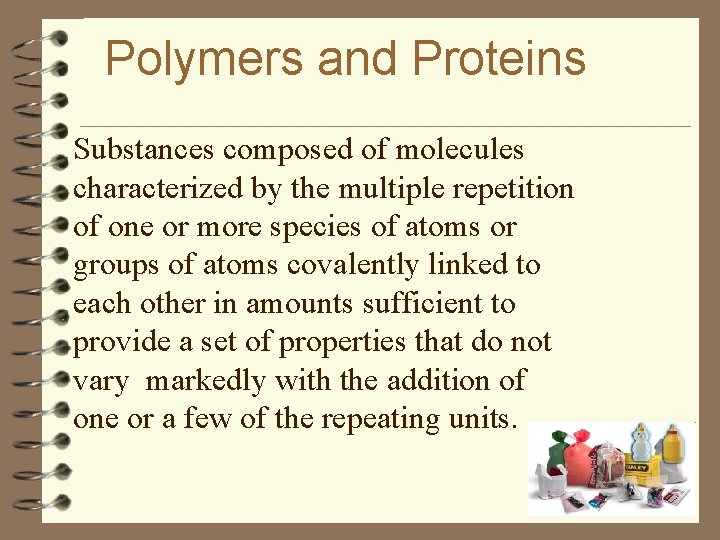 Polymers and Proteins

Substances composed of molecules characterized by the multiple repetition of one or more species of atoms or groups of atoms covalently linked to each other in amounts sufficient to provide a set of properties that do not vary markedly with the addition of one or a few of the repeating units.